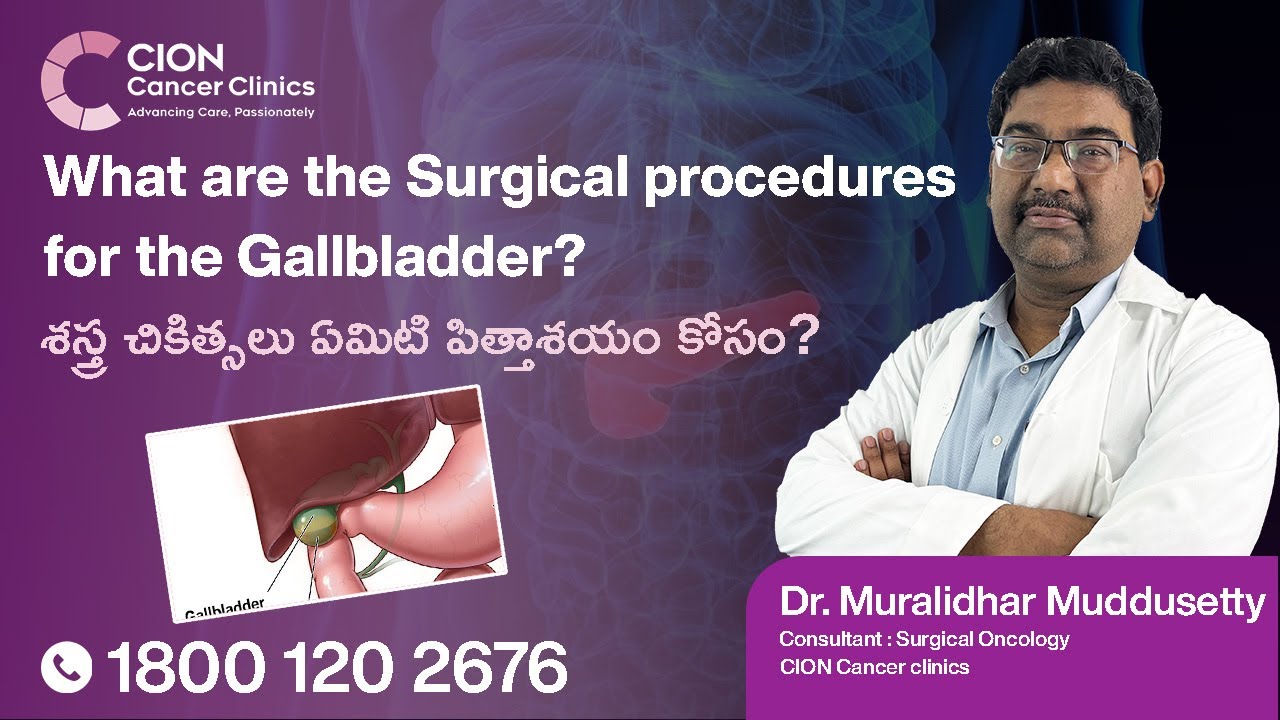 CION
Cancer Clinics
Advancing Care, Passionately

What are the Surgical procedures for the Gallbladder?

శస్త్ర చికిత్సలు ఏమిటి పిత్తాశయం కోసం?

Gallbladder

1800 120 2676

Dr. Muralidhar Muddusetty
Consultant : Surgical Oncology
CION Cancer clinics